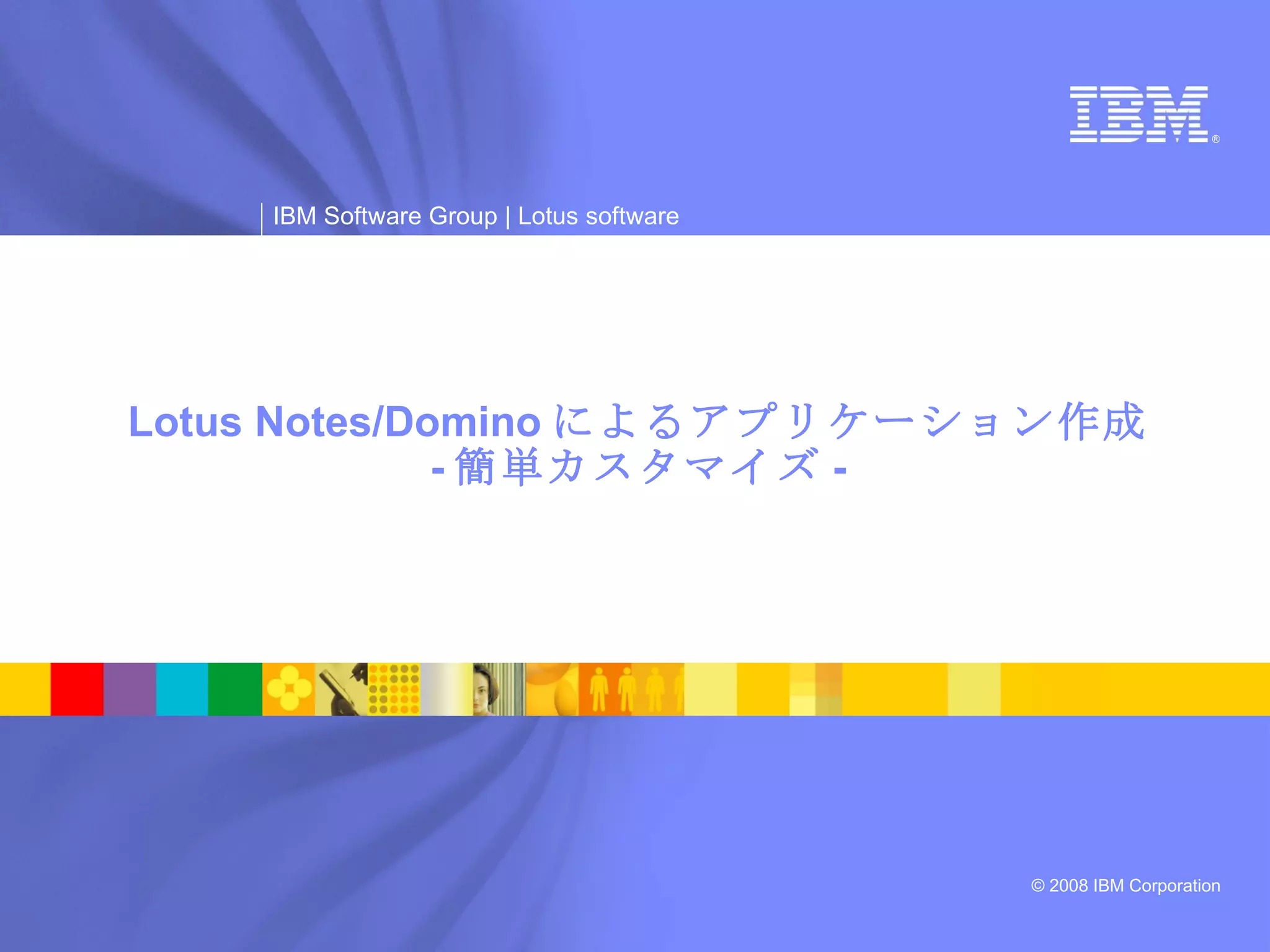 IBM®

IBM Software Group | Lotus software

Lotus Notes/Domino によるアプリケーション作成
- 簡単カスタマイズ -

© 2008 IBM Corporation